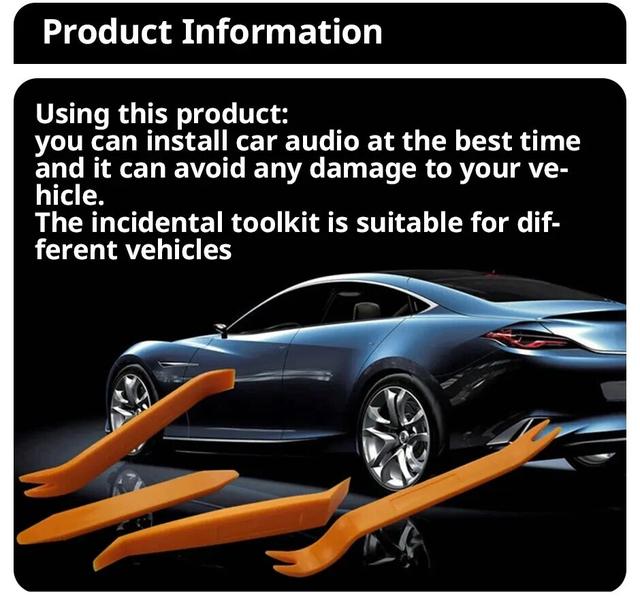 Product Information

Using this product:
you can install car audio at the best time and it can avoid any damage to your vehicle.
The incidental toolkit is suitable for different vehicles